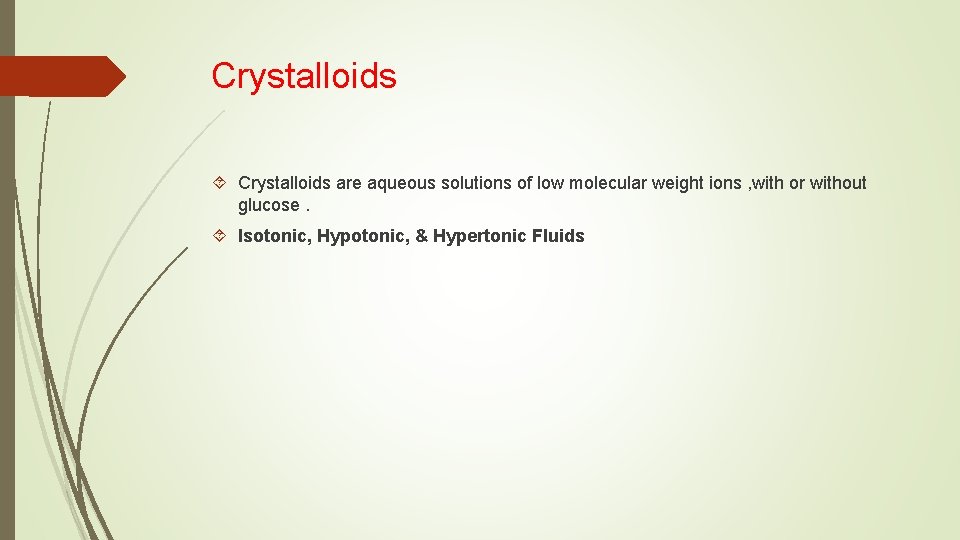 Crystalloids

Crystalloids are aqueous solutions of low molecular weight ions ,with or without glucose .

Isotonic, Hypotonic, & Hypertonic Fluids